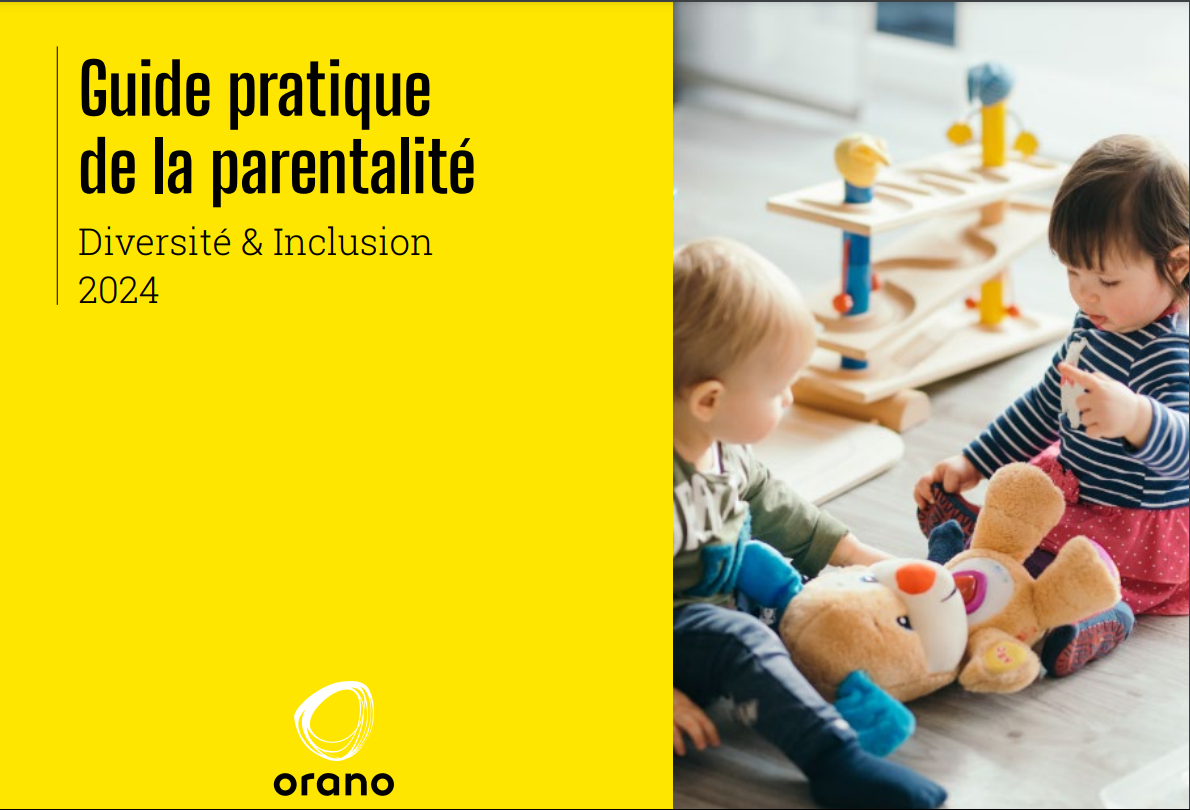 Guide pratique de la parentalité

Diversité & Inclusion
2024

orano